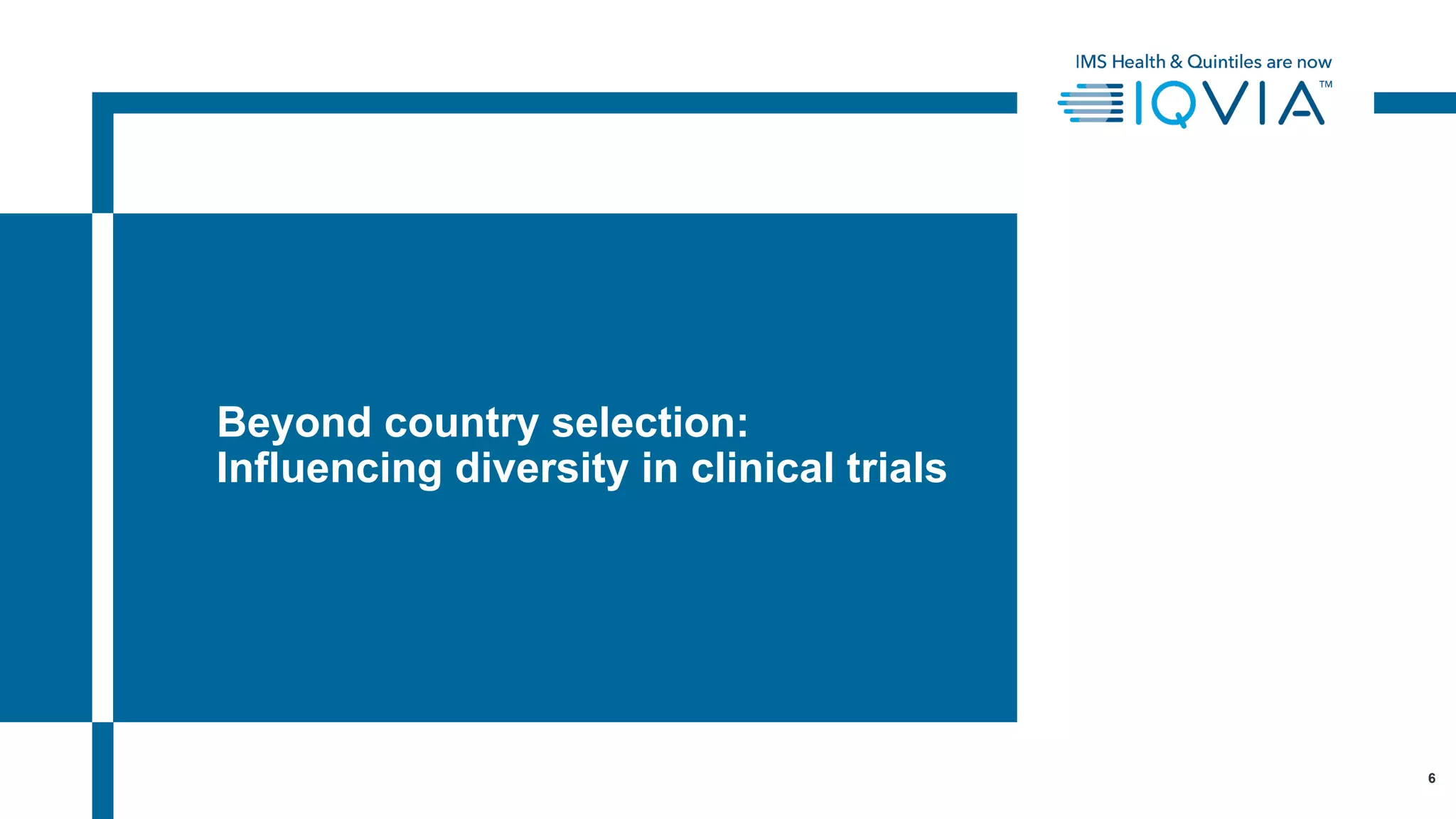 IMS Health & Quintiles are now
IQVIA™

Beyond country selection:
Influencing diversity in clinical trials

6